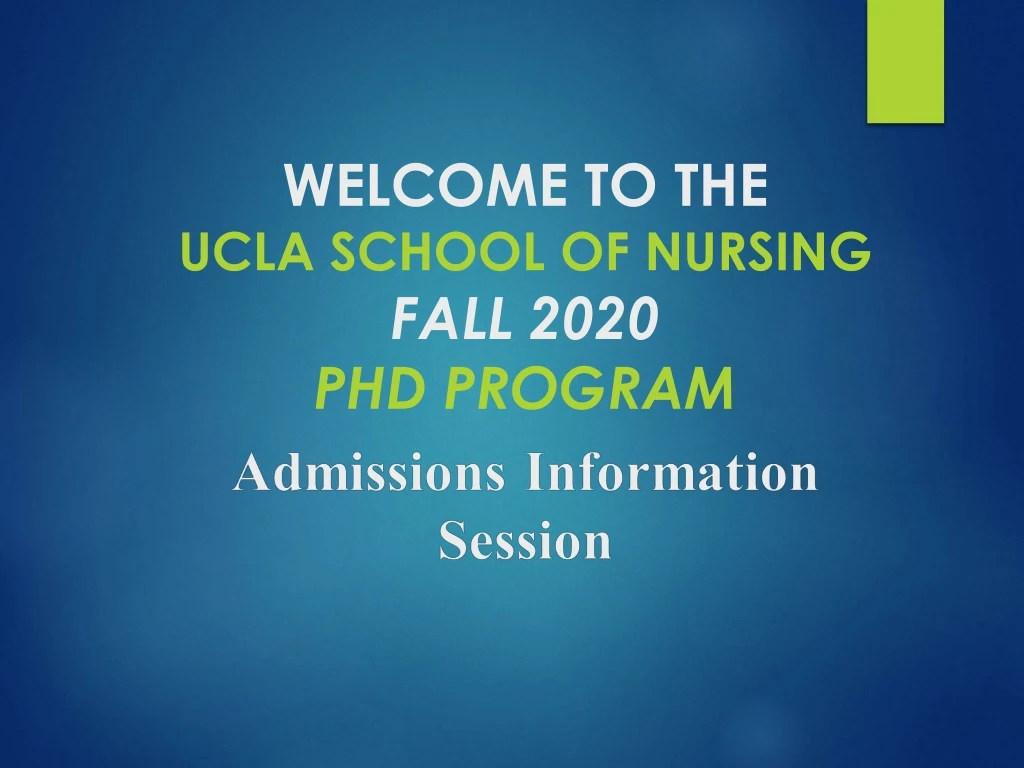 WELCOME TO THE
UCLA SCHOOL OF NURSING
FALL 2020
PHD PROGRAM

Admissions Information Session